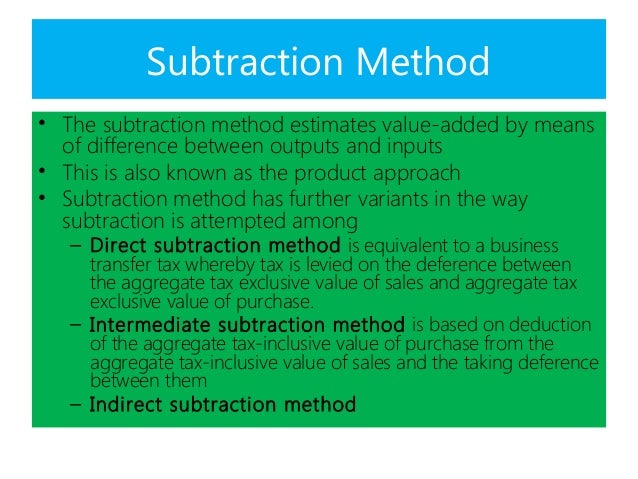 Subtraction Method

• The subtraction method estimates value-added by means of difference between outputs and inputs
• This is also known as the product approach
• Subtraction method has further variants in the way subtraction is attempted among
– Direct subtraction method is equivalent to a business transfer tax whereby tax is levied on the deference between the aggregate tax exclusive value of sales and aggregate tax exclusive value of purchase.
– Intermediate subtraction method is based on deduction of the aggregate tax-inclusive value of purchase from the aggregate tax-inclusive value of sales and the taking deference between them
– Indirect subtraction method